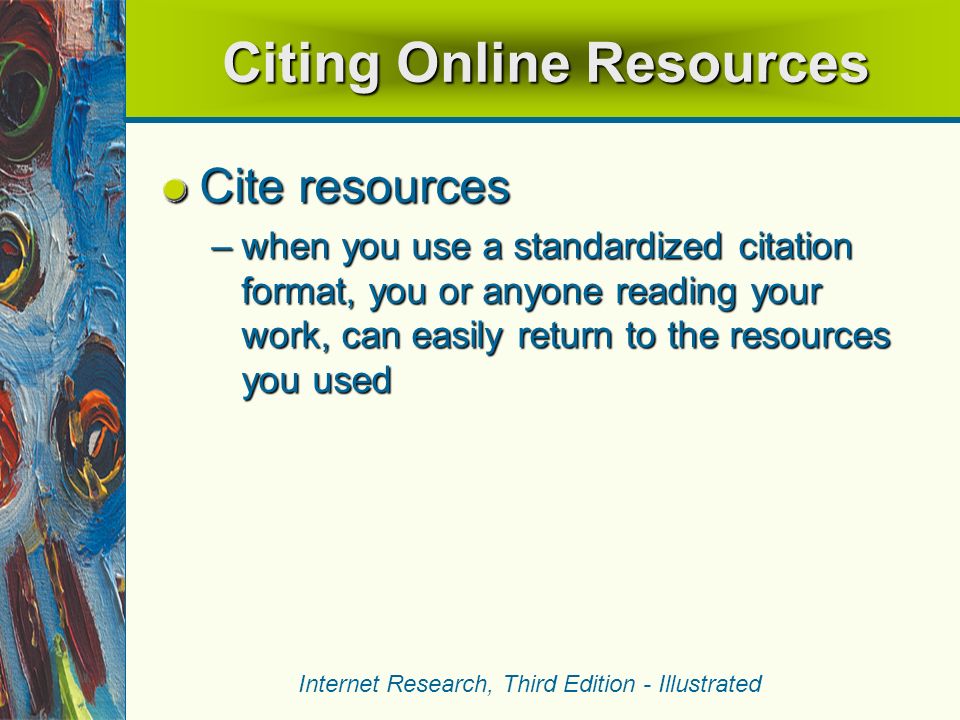 Citing Online Resources

Cite resources

– when you use a standardized citation format, you or anyone reading your work, can easily return to the resources you used

Internet Research, Third Edition - Illustrated